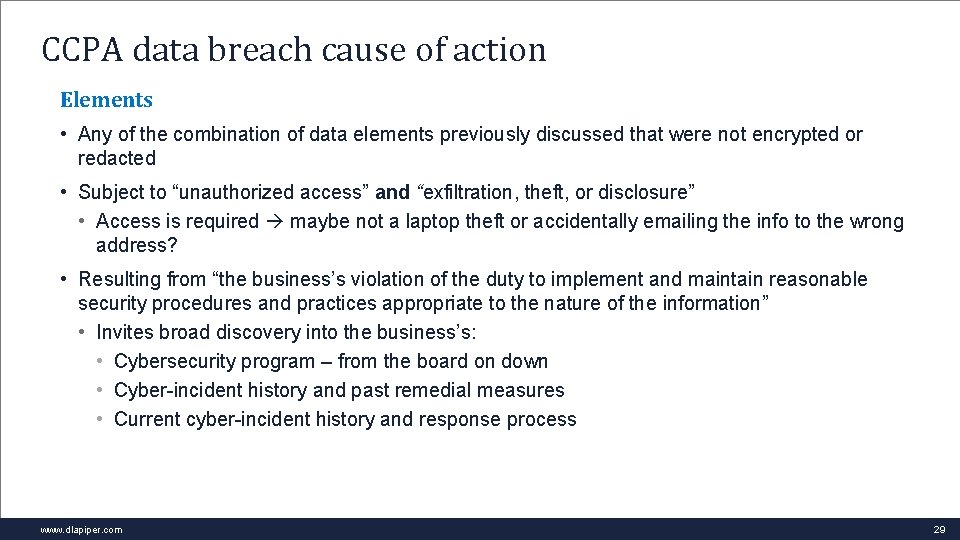 CCPA data breach cause of action

Elements

• Any of the combination of data elements previously discussed that were not encrypted or redacted

• Subject to “unauthorized access” and “exfiltration, theft, or disclosure”
  • Access is required → maybe not a laptop theft or accidentally emailing the info to the wrong address?

• Resulting from “the business’s violation of the duty to implement and maintain reasonable security procedures and practices appropriate to the nature of the information”
  • Invites broad discovery into the business’s:
    • Cybersecurity program – from the board on down
    • Cyber-incident history and past remedial measures
    • Current cyber-incident history and response process

www.dlapiper.com

29